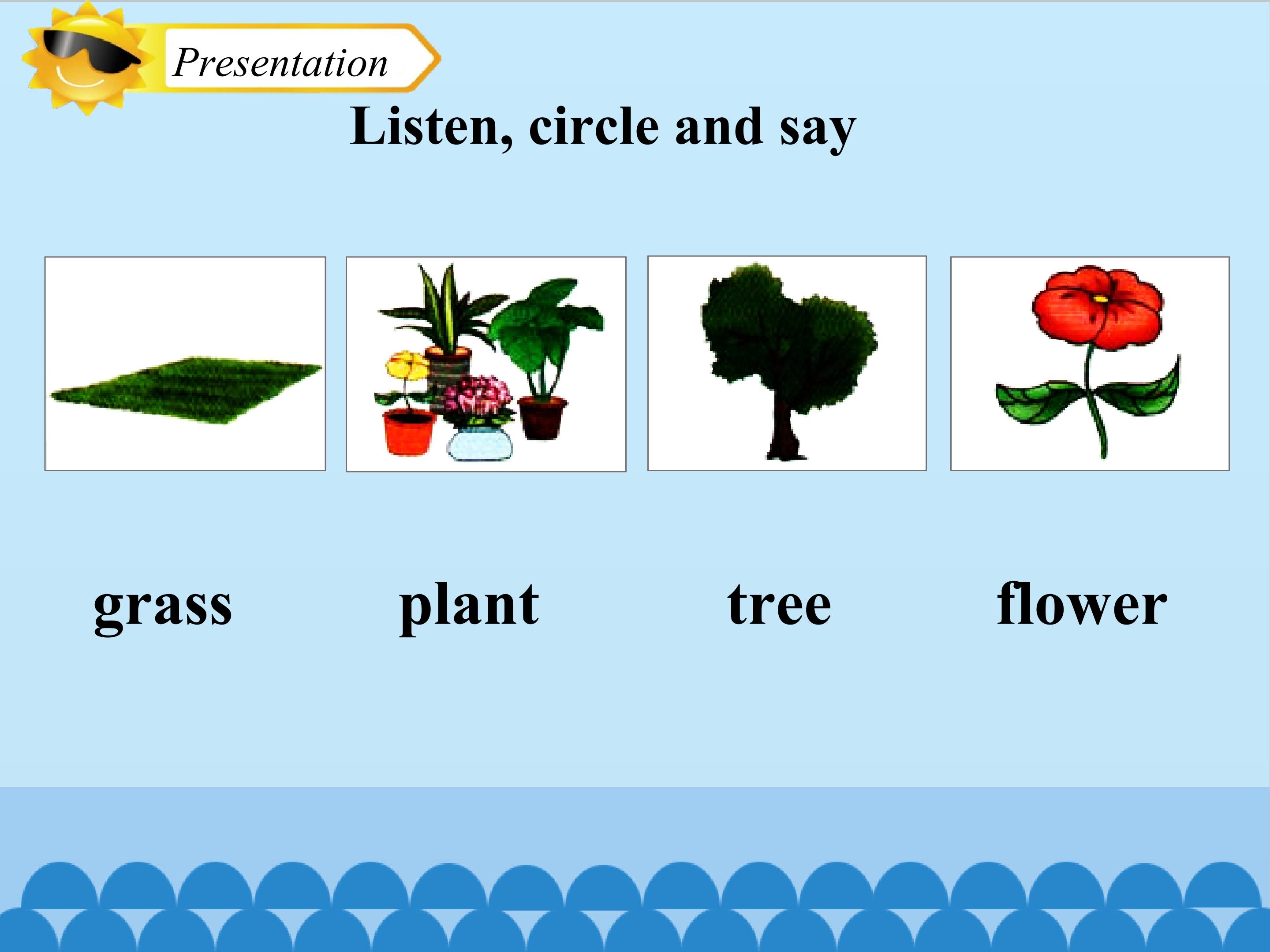 Presentation

Listen, circle and say

grass plant tree flower